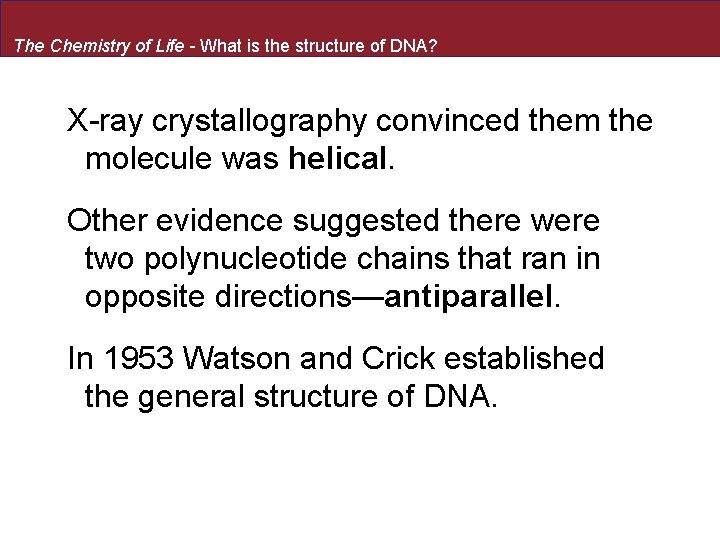 The Chemistry of Life - What is the structure of DNA?

X-ray crystallography convinced them the molecule was helical.

Other evidence suggested there were two polynucleotide chains that ran in opposite directions—antiparallel.

In 1953 Watson and Crick established the general structure of DNA.